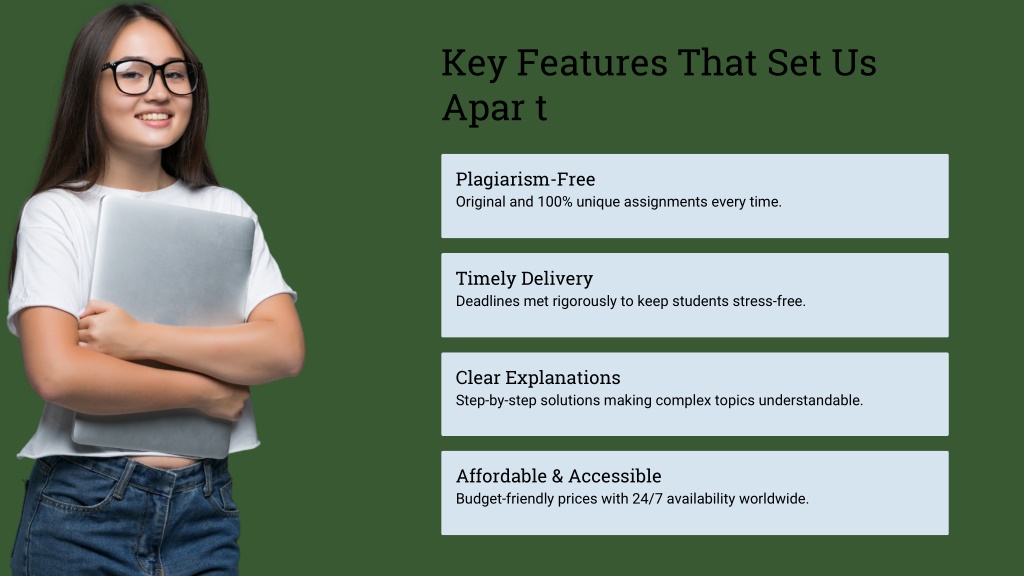 Key Features That Set Us Apar t

Plagiarism-Free
Original and 100% unique assignments every time.

Timely Delivery
Deadlines met rigorously to keep students stress-free.

Clear Explanations
Step-by-step solutions making complex topics understandable.

Affordable & Accessible
Budget-friendly prices with 24/7 availability worldwide.